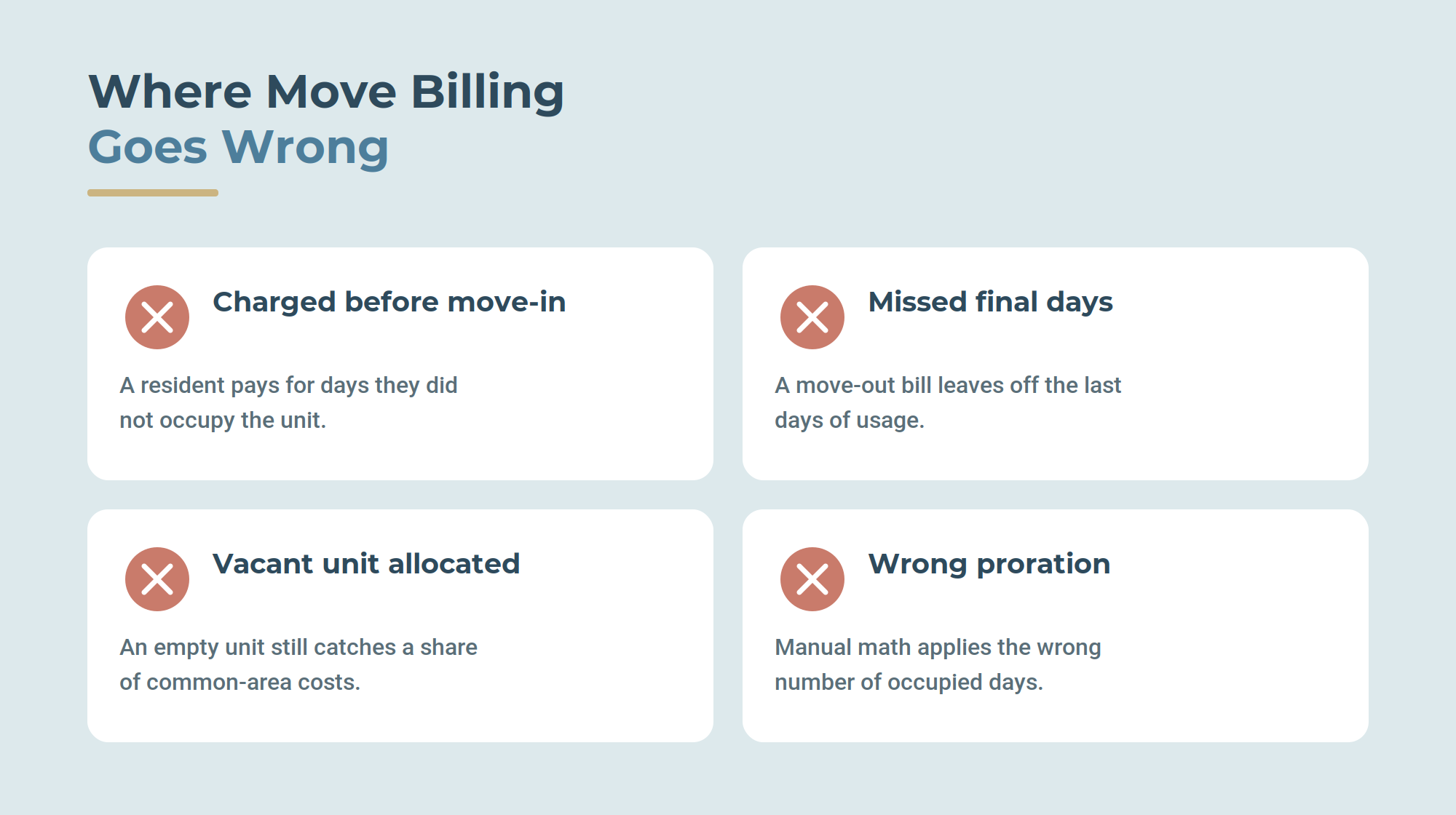 Where Move Billing
Goes Wrong

Charged before move-in

A resident pays for days they did not occupy the unit.

Missed final days

A move-out bill leaves off the last days of usage.

Vacant unit allocated

An empty unit still catches a share of common-area costs.

Wrong proration

Manual math applies the wrong number of occupied days.